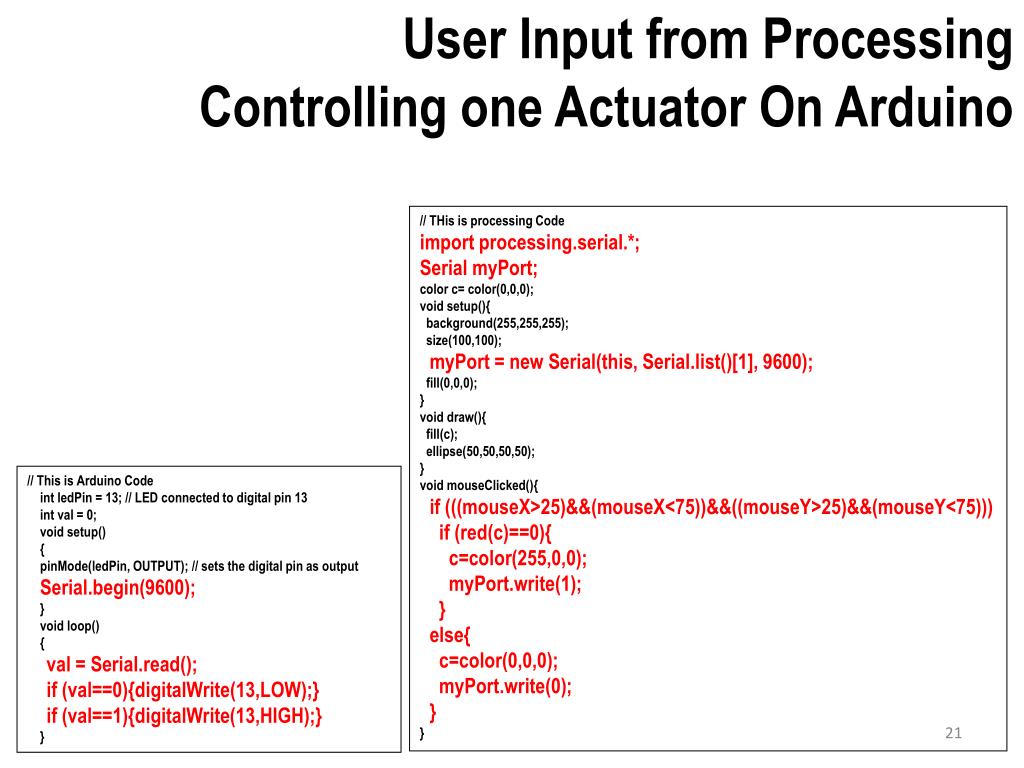 User Input from Processing
Controlling one Actuator On Arduino

// This is Arduino Code
int ledPin = 13; // LED connected to digital pin 13
int val = 0;
void setup()
{
pinMode(ledPin, OUTPUT); // sets the digital pin as output
Serial.begin(9600);
}
void loop()
{
val = Serial.read();
if (val==0){digitalWrite(13,LOW);}
if (val==1){digitalWrite(13,HIGH);}
}

// THis is processing Code
import processing.serial.*;
Serial myPort;
color c= color(0,0,0);
void setup(){
background(255,255,255);
size(100,100);
myPort = new Serial(this, Serial.list()[1], 9600);
fill(0,0,0);
}
void draw(){
fill(c);
ellipse(50,50,50,50);
}
void mouseClicked(){
if (((mouseX>25)&&(mouseX<75))&&((mouseY>25)&&(mouseY<75)))
if (red(c)==0){
c=color(255,0,0);
myPort.write(1);
}
else{
c=color(0,0,0);
myPort.write(0);
}
}

21